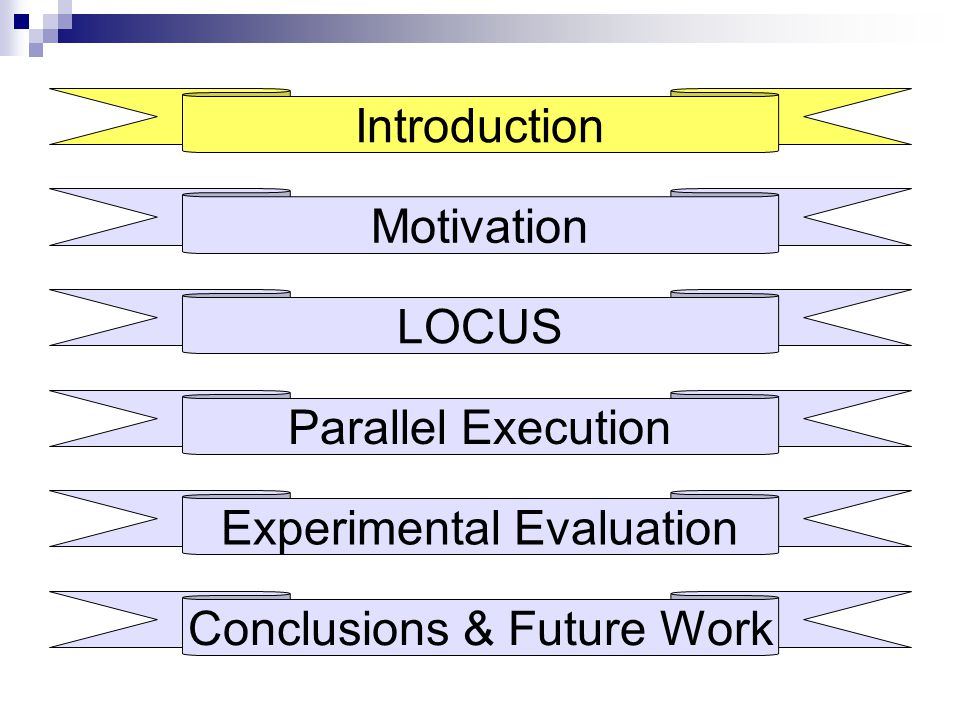 Introduction

Motivation

LOCUS

Parallel Execution

Experimental Evaluation

Conclusions & Future Work